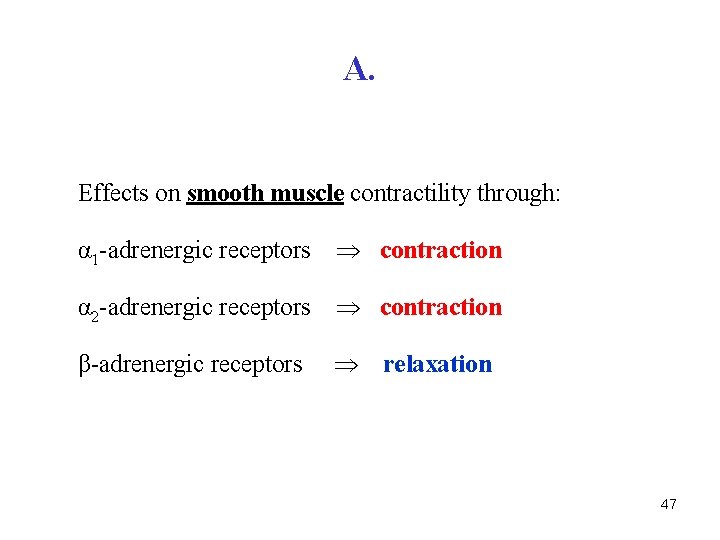 A.

Effects on smooth muscle contractility through:

$\alpha_1$-adrenergic receptors $\Rightarrow$ contraction

$\alpha_2$-adrenergic receptors $\Rightarrow$ contraction

$\beta$-adrenergic receptors $\Rightarrow$ relaxation

47